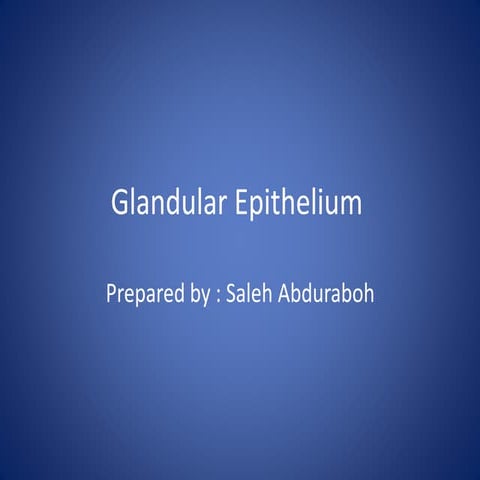 Glandular Epithelium

Prepared by : Saleh Abduraboh